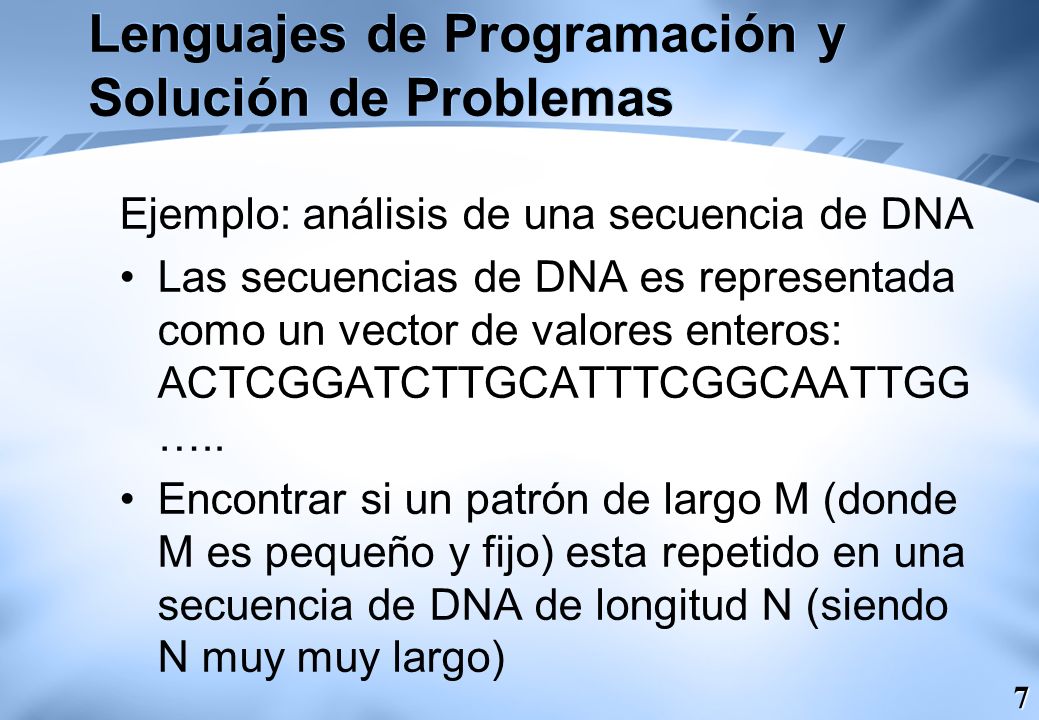 Lenguajes de Programación y Solución de Problemas

Ejemplo: análisis de una secuencia de DNA

• Las secuencias de DNA es representada como un vector de valores enteros: ACTCGGATCTTGCATTTCGGCAATTGG …..

• Encontrar si un patrón de largo M (donde M es pequeño y fijo) esta repetido en una secuencia de DNA de longitud N (siendo N muy muy largo)

7